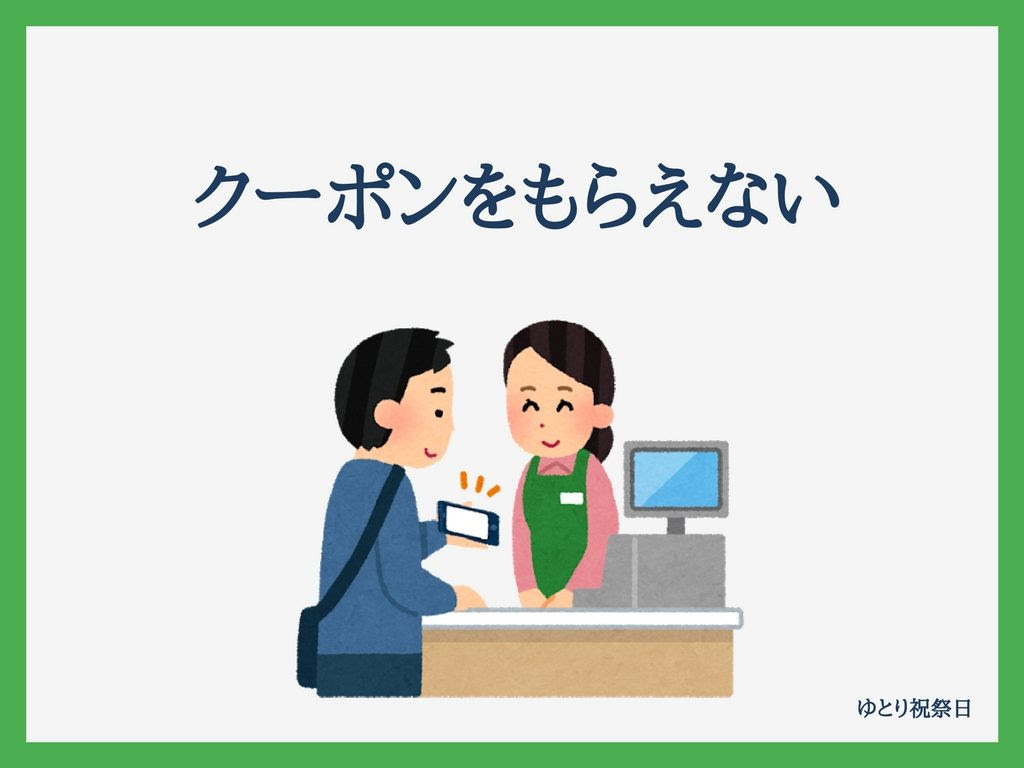 クーポンをもらえない

ゆとり祝祭日